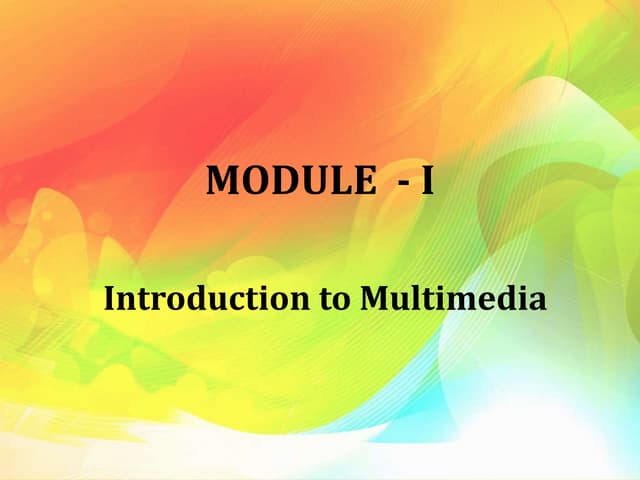 MODULE  - I

Introduction to Multimedia